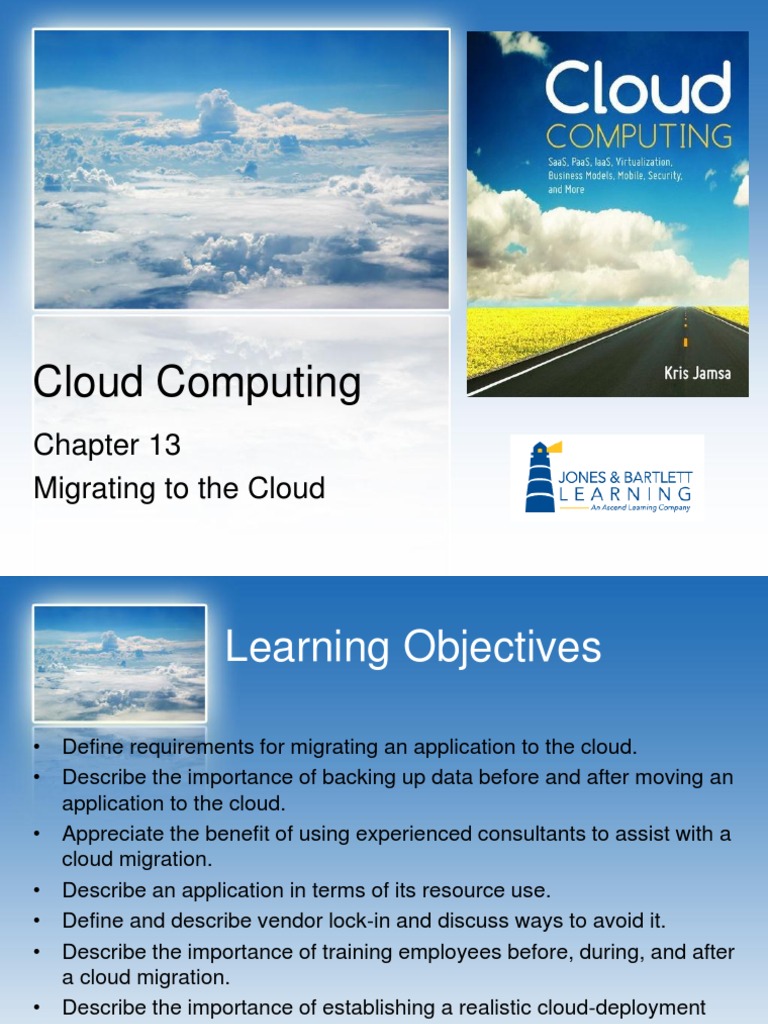 Cloud
COMPUTING
SaaS, PaaS, IaaS, Virtualization, Business Models, Mobile, Security, and More
Kris Jamsa

Cloud Computing

Chapter 13
Migrating to the Cloud

JONES & BARTLETT LEARNING
An Ascend Learning Company

Learning Objectives

• Define requirements for migrating an application to the cloud.
• Describe the importance of backing up data before and after moving an application to the cloud.
• Appreciate the benefit of using experienced consultants to assist with a cloud migration.
• Describe an application in terms of its resource use.
• Define and describe vendor lock-in and discuss ways to avoid it.
• Describe the importance of training employees before, during, and after a cloud migration.
• Describe the importance of establishing a realistic cloud-deployment